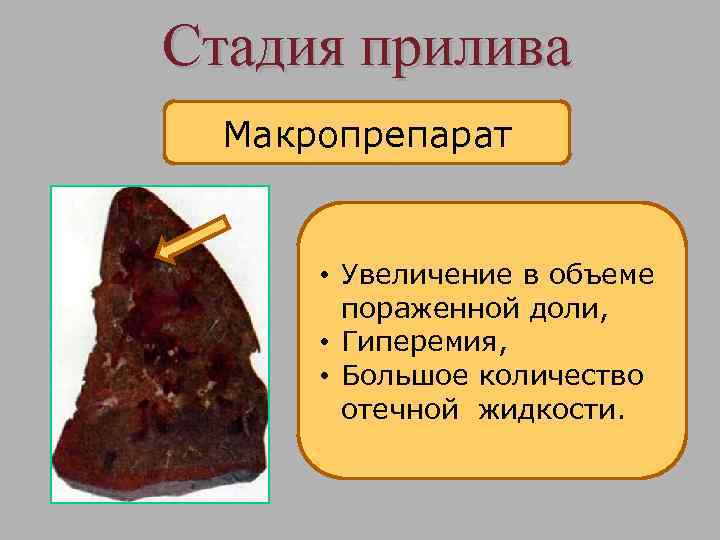 Стадия прилива

Макропрепарат

• Увеличение в объеме пораженной доли,
• Гиперемия,
• Большое количество отечной жидкости.